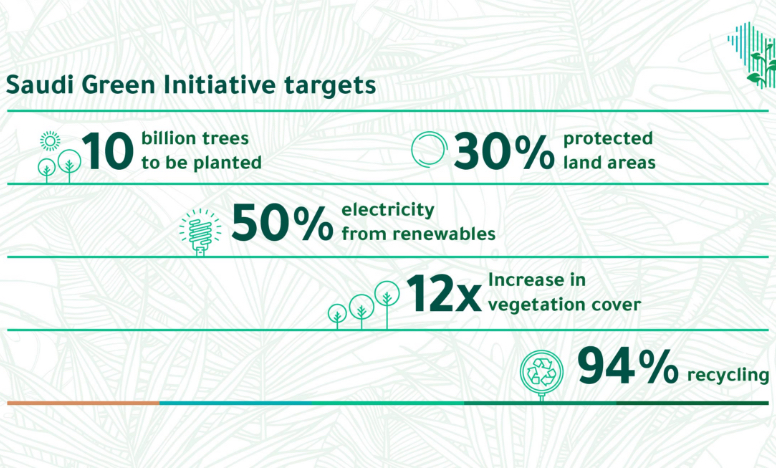 Saudi Green Initiative targets

10 billion trees to be planted

30% protected land areas

50% electricity from renewables

12x Increase in vegetation cover

94% recycling